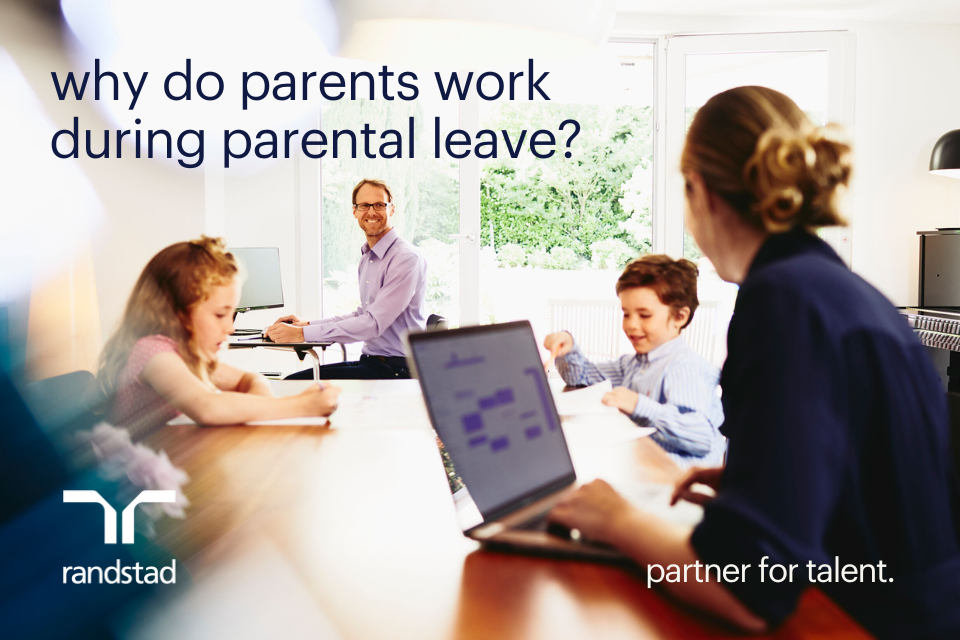 why do parents work during parental leave?

randstad

partner for talent.